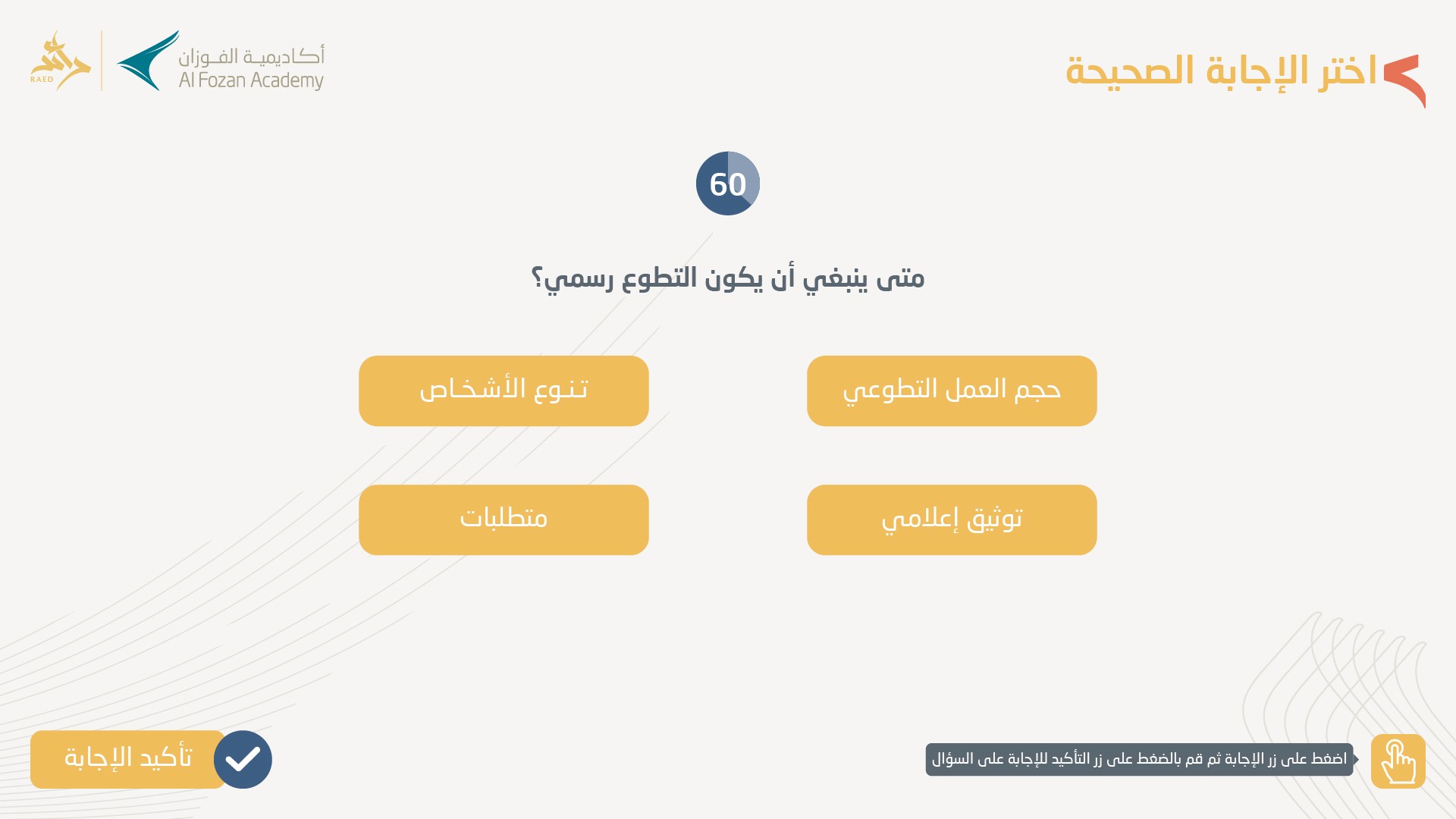 اختر الإجابة الصحيحة

أكاديمية الفوزان
Al Fozan Academy

RAED

60

متى ينبغي أن يكون التطوع رسمي؟

حجم العمل التطوعي

تنوع الأشخاص

توثيق إعلامي

متطلبات

اضغط على زر الإجابة ثم قم بالضغط على زر التأكيد للإجابة على السؤال

تأكيد الإجابة